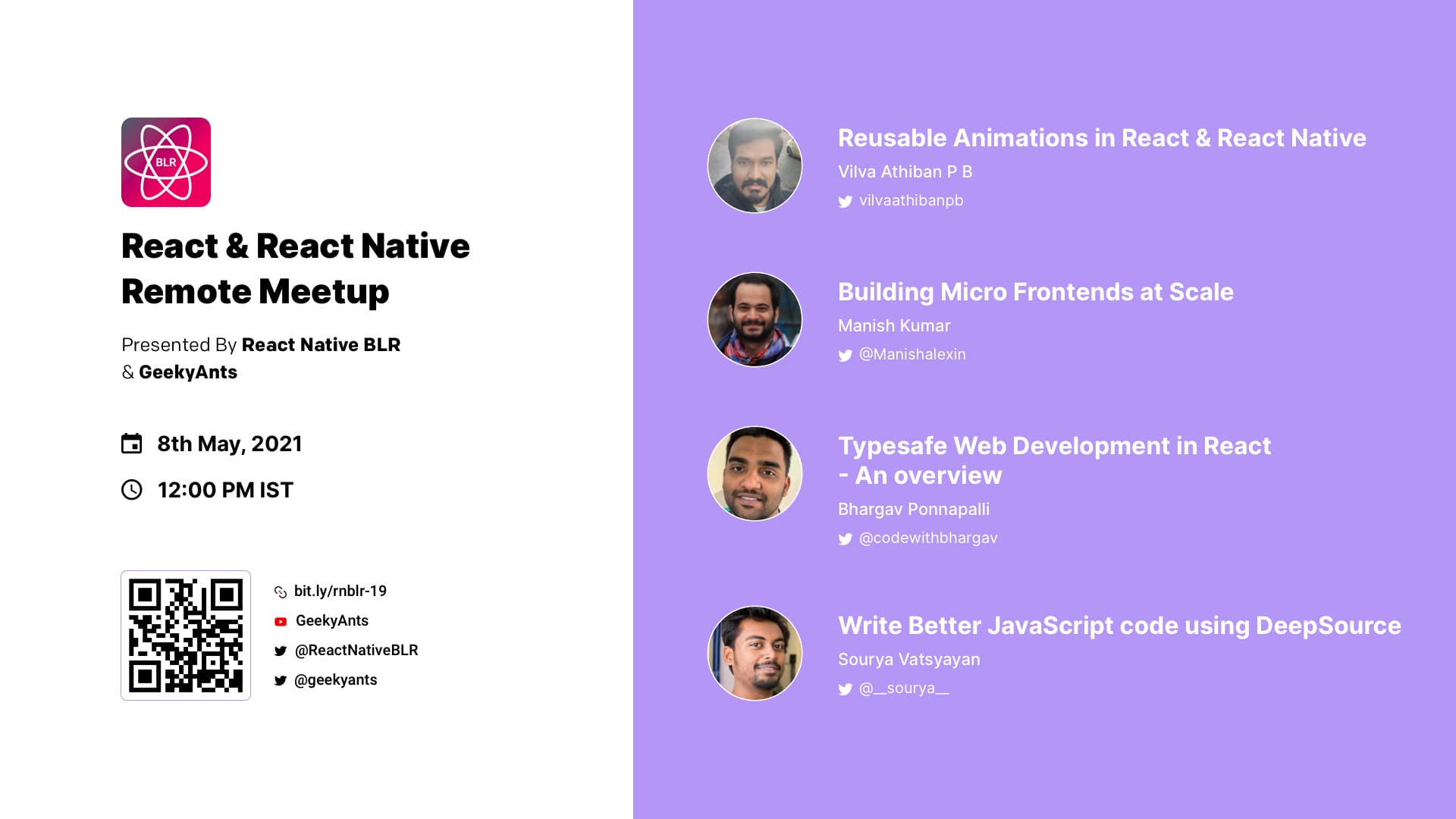 BLR

React & React Native Remote Meetup

Presented By React Native BLR & GeekyAnts

8th May, 2021

12:00 PM IST

bit.ly/rnblr-19
GeekyAnts
@ReactNativeBLR
@geekyants

Reusable Animations in React & React Native
Vilva Athiban P B
vilvaathibanpb

Building Micro Frontends at Scale
Manish Kumar
@Manishalexin

Typesafe Web Development in React - An overview
Bhargav Ponnapalli
@codewithbhargav

Write Better JavaScript code using DeepSource
Sourya Vatsyayan
@__sourya__